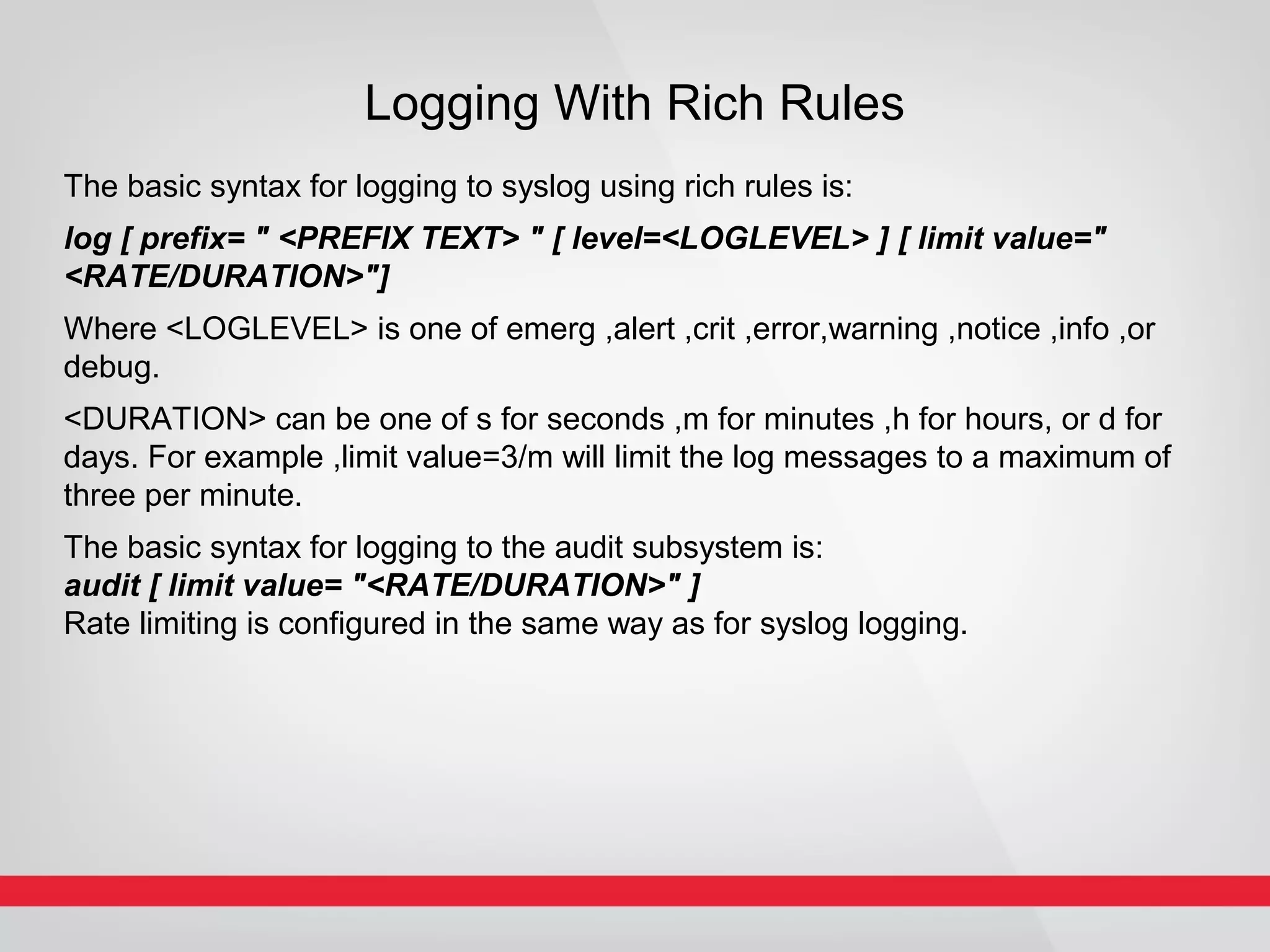 Logging With Rich Rules

The basic syntax for logging to syslog using rich rules is:

log [ prefix= " <PREFIX TEXT> " [ level=<LOGLEVEL> ] [ limit value=" <RATE/DURATION>"]

Where <LOGLEVEL> is one of emerg ,alert ,crit ,error,warning ,notice ,info ,or debug.

<DURATION> can be one of s for seconds ,m for minutes ,h for hours, or d for days. For example ,limit value=3/m will limit the log messages to a maximum of three per minute.

The basic syntax for logging to the audit subsystem is:
audit [ limit value= "<RATE/DURATION>" ]
Rate limiting is configured in the same way as for syslog logging.